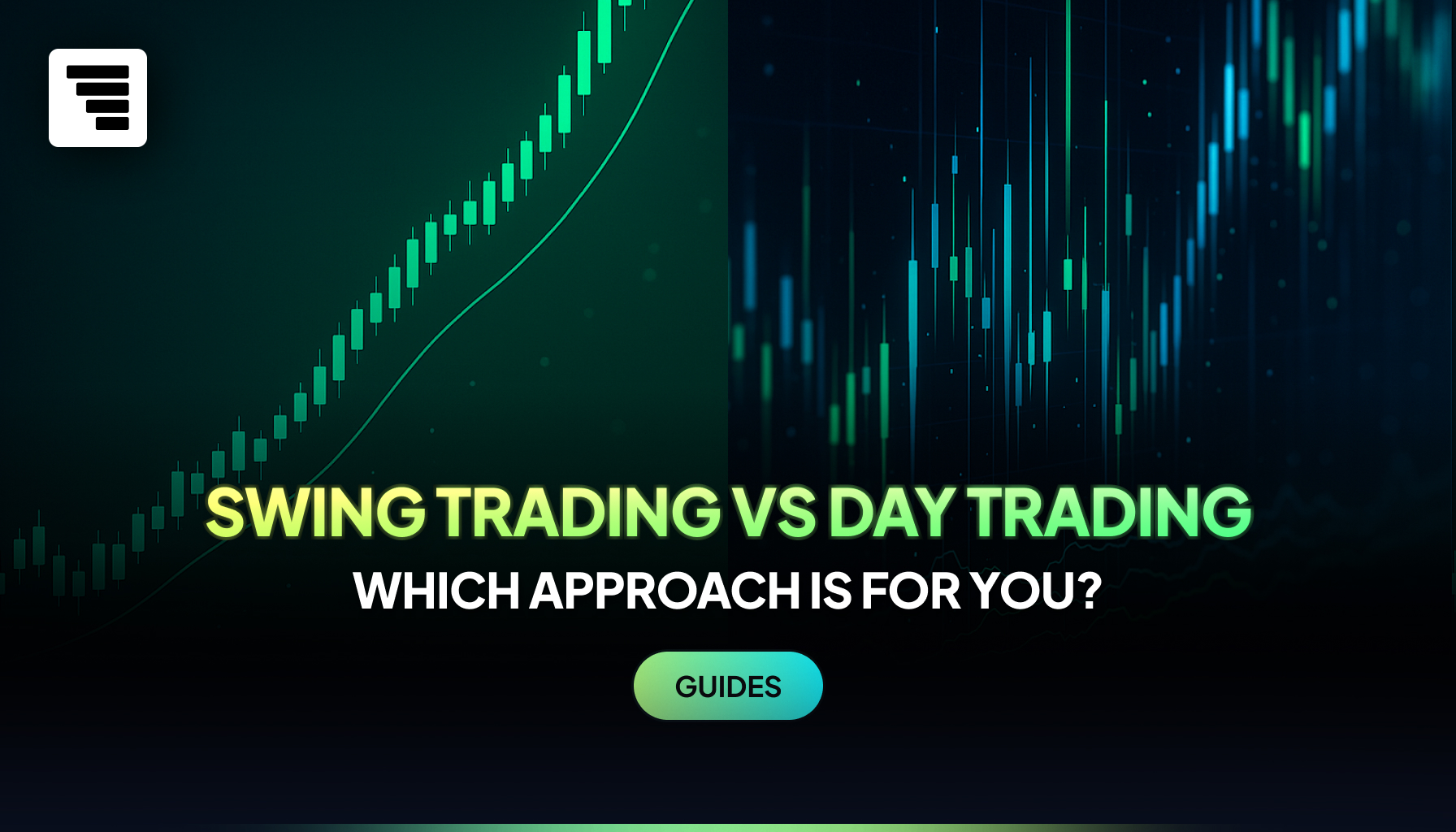 SWING TRADING VS DAY TRADING

WHICH APPROACH IS FOR YOU?

GUIDES